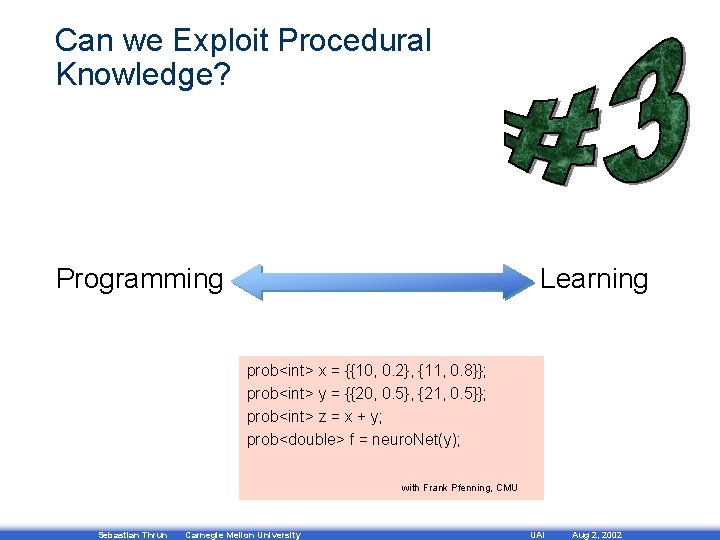 Can we Exploit Procedural Knowledge?

#3

Programming Learning

prob<int> x = {{10, 0.2}, {11, 0.8}};
prob<int> y = {{20, 0.5}, {21, 0.5}};
prob<int> z = x + y;
prob<double> f = neuroNet(y);

with Frank Pfenning, CMU

Sebastian Thrun Carnegie Mellon University UAI Aug 2, 2002